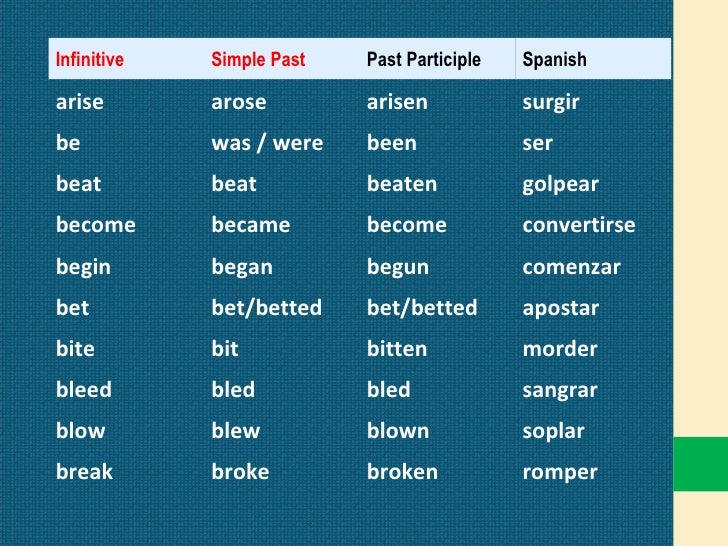 | Infinitive | Simple Past | Past Participle | Spanish |
|---|---|---|---|
| arise | arose | arisen | surgir |
| be | was / were | been | ser |
| beat | beat | beaten | golpear |
| become | became | become | convertirse |
| begin | began | begun | comenzar |
| bet | bet/betted | bet/betted | apostar |
| bite | bit | bitten | morder |
| bleed | bled | bled | sangrar |
| blow | blew | blown | soplar |
| break | broke | broken | romper |